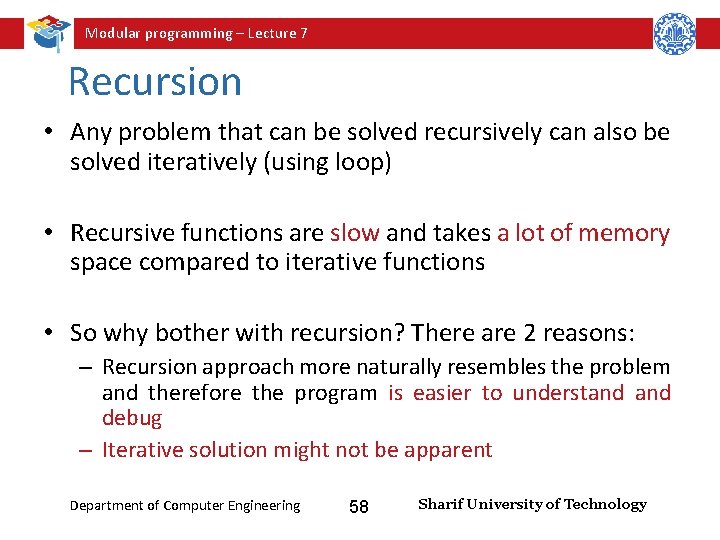 Modular programming – Lecture 7

Recursion

• Any problem that can be solved recursively can also be solved iteratively (using loop)

• Recursive functions are slow and takes a lot of memory space compared to iterative functions

• So why bother with recursion? There are 2 reasons:
– Recursion approach more naturally resembles the problem and therefore the program is easier to understand and debug
– Iterative solution might not be apparent

Department of Computer Engineering 58 Sharif University of Technology